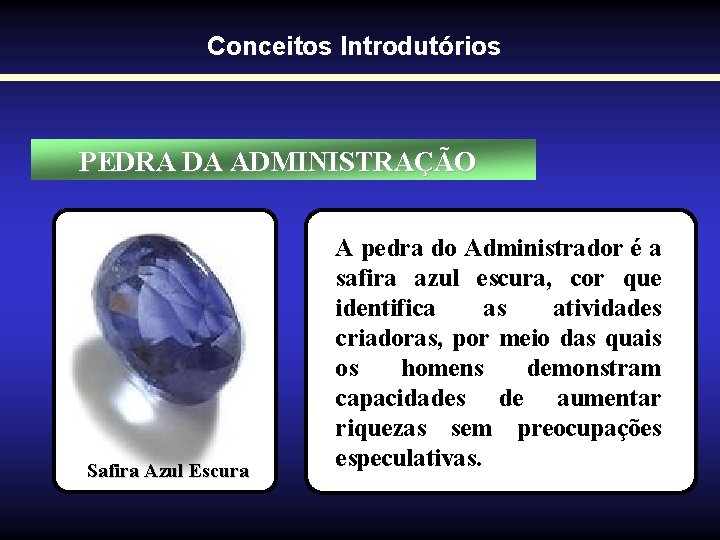 Conceitos Introdutórios

PEDRA DA ADMINISTRAÇÃO

Safira Azul Escura

A pedra do Administrador é a safira azul escura, cor que identifica as atividades criadoras, por meio das quais os homens demonstram capacidades de aumentar riquezas sem preocupações especulativas.